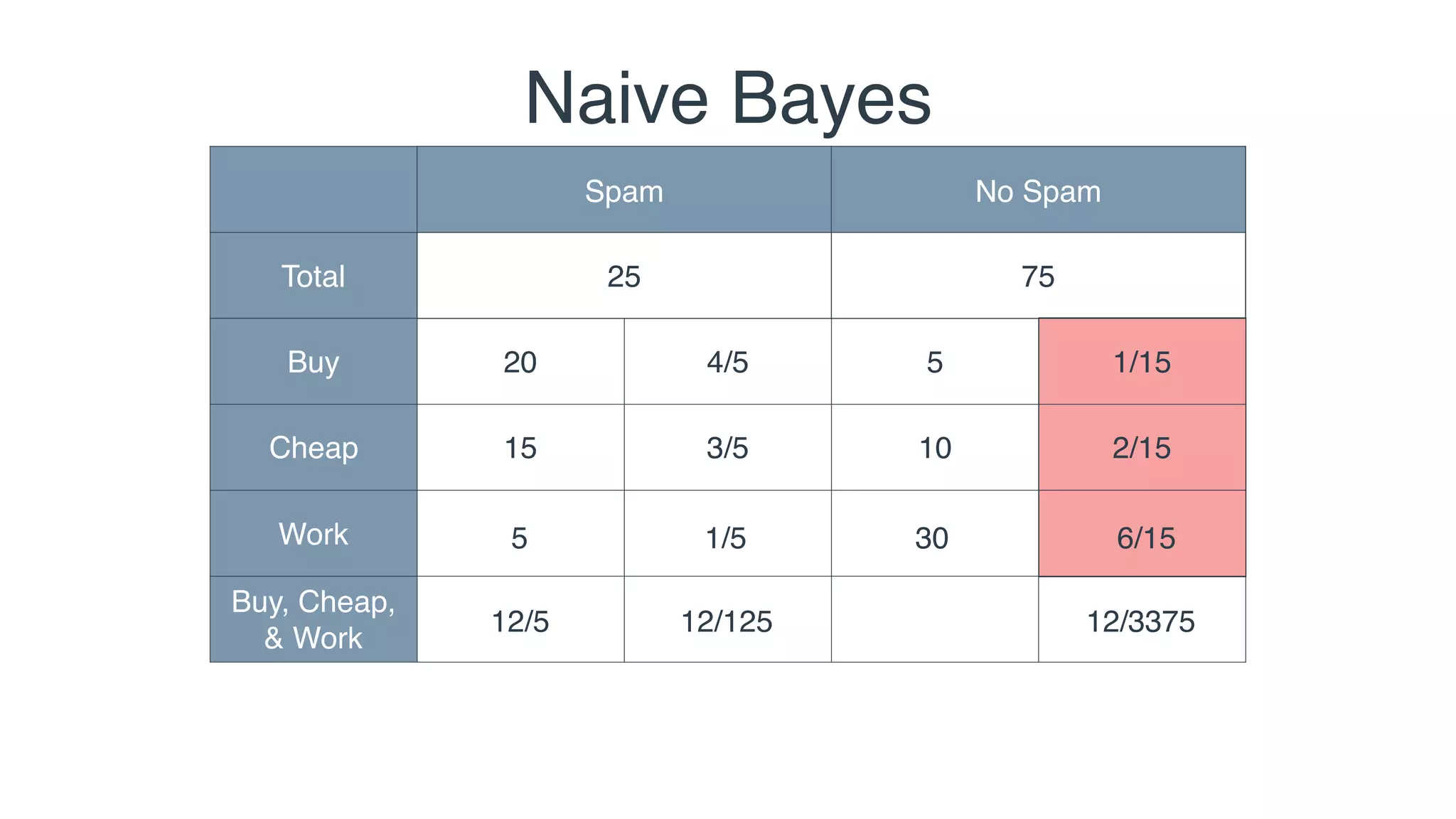 Naive Bayes

| | Spam | | No Spam | |
|---|---|---|---|---|
| Total | 25 | | 75 | |
| Buy | 20 | 4/5 | 5 | 1/15 |
| Cheap | 15 | 3/5 | 10 | 2/15 |
| Work | 5 | 1/5 | 30 | 6/15 |
| Buy, Cheap, & Work | 12/5 | 12/125 | | 12/3375 |